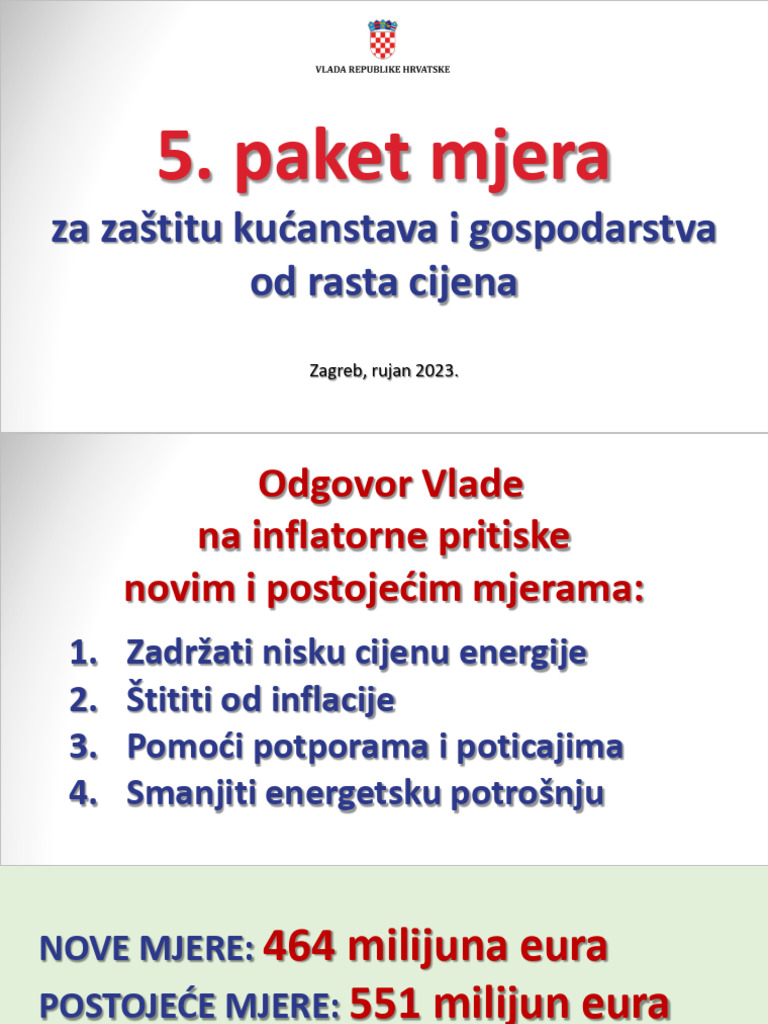 VLADA REPUBLIKE HRVATSKE

5. paket mjera
za zaštitu kućanstava i gospodarstva od rasta cijena

Zagreb, rujan 2023.

Odgovor Vlade na inflatorne pritiske novim i postojećim mjerama:

1. Zadržati nisku cijenu energije
2. Štititi od inflacije
3. Pomoći potporama i poticajima
4. Smanjiti energetsku potrošnju

NOVE MJERE: 464 milijuna eura
POSTOJEĆE MJERE: 551 milijun eura